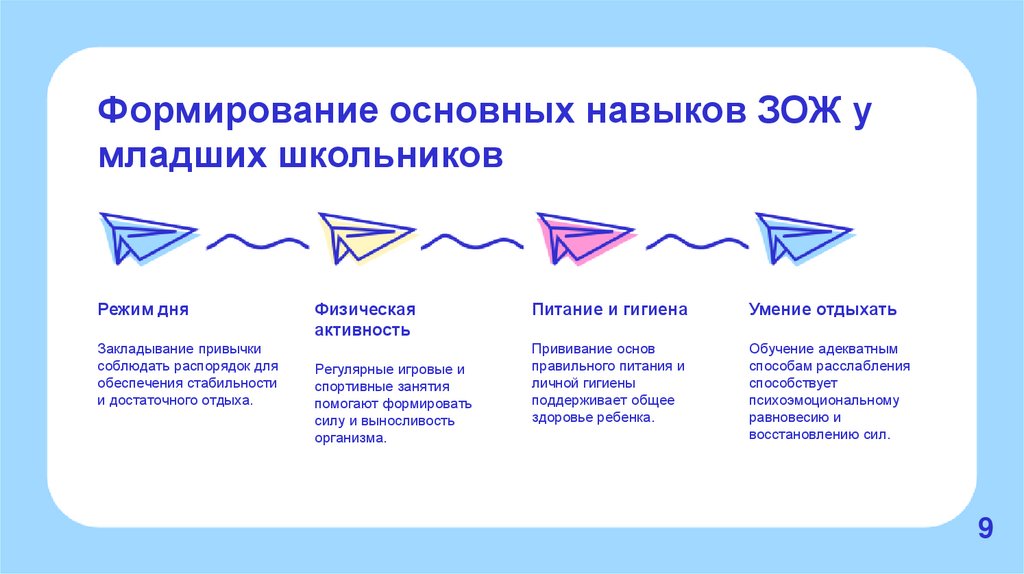 Формирование основных навыков ЗОЖ у младших школьников

Режим дня

Закладывание привычки соблюдать распорядок для обеспечения стабильности и достаточного отдыха.

Физическая активность

Регулярные игровые и спортивные занятия помогают формировать силу и выносливость организма.

Питание и гигиена

Прививание основ правильного питания и личной гигиены поддерживает общее здоровье ребенка.

Умение отдыхать

Обучение адекватным способам расслабления способствует психоэмоциональному равновесию и восстановлению сил.

9